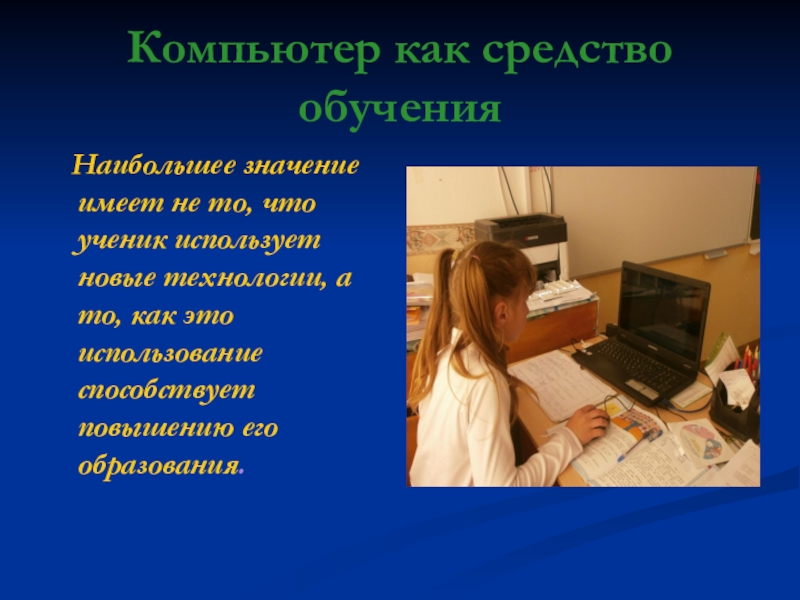 Компьютер как средство обучения

Наибольшее значение имеет не то, что ученик использует новые технологии, а то, как это использование способствует повышению его образования.